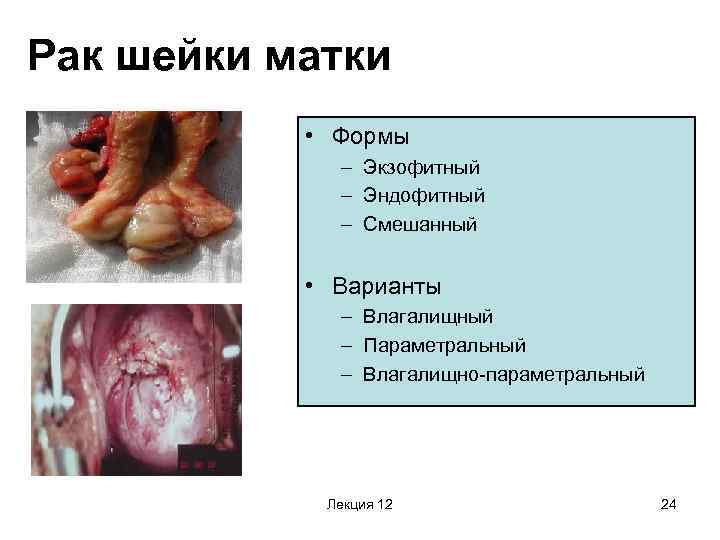 Рак шейки матки

• Формы
– Экзофитный
– Эндофитный
– Смешанный

• Варианты
– Влагалищный
– Параметральный
– Влагалищно-параметральный

Лекция 12

24